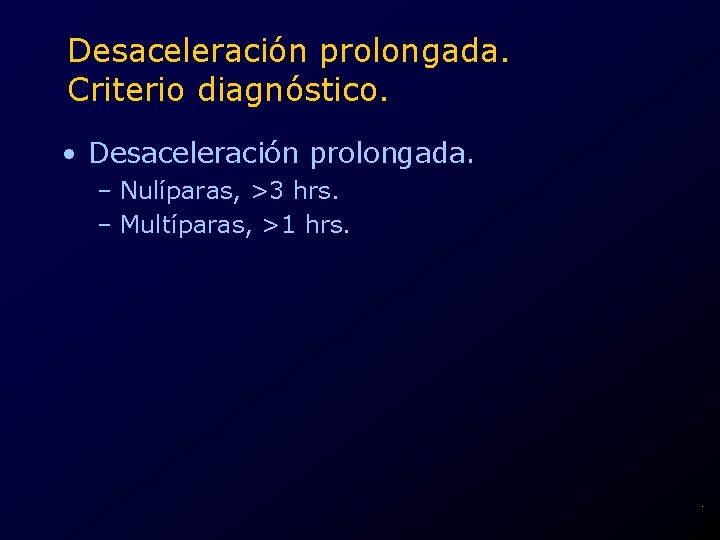 Desaceleración prolongada.
Criterio diagnóstico.

• Desaceleración prolongada.
– Nulíparas, >3 hrs.
– Multíparas, >1 hrs.